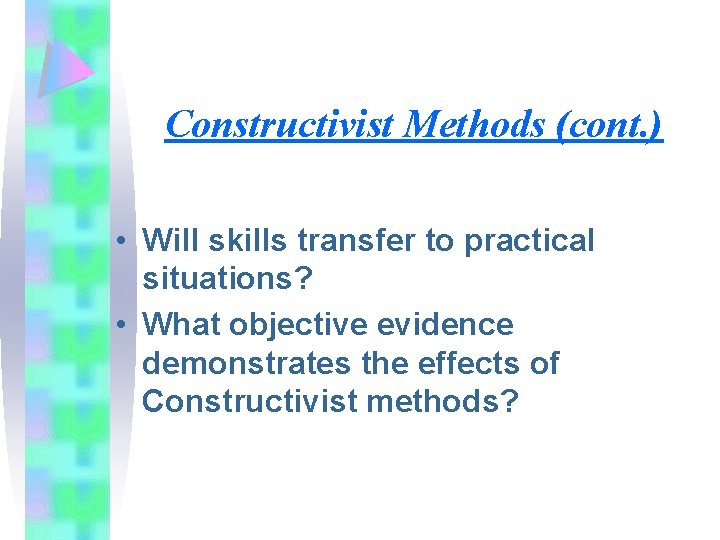 Constructivist Methods (cont.)

• Will skills transfer to practical situations?
• What objective evidence demonstrates the effects of Constructivist methods?